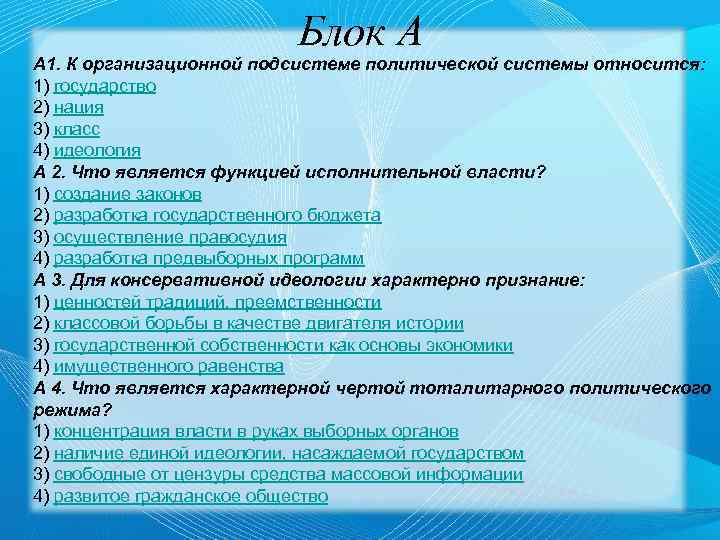 Блок А
А1. К организационной подсистеме политической системы относится:
1) государство
2) нация
3) класс
4) идеология
А 2. Что является функцией исполнительной власти?
1) создание законов
2) разработка государственного бюджета
3) осуществление правосудия
4) разработка предвыборных программ
А 3. Для консервативной идеологии характерно признание:
1) ценностей традиций, преемственности
2) классовой борьбы в качестве двигателя истории
3) государственной собственности как основы экономики
4) имущественного равенства
А 4. Что является характерной чертой тоталитарного политического режима?
1) концентрация власти в руках выборных органов
2) наличие единой идеологии, насаждаемой государством
3) свободные от цензуры средства массовой информации
4) развитое гражданское общество